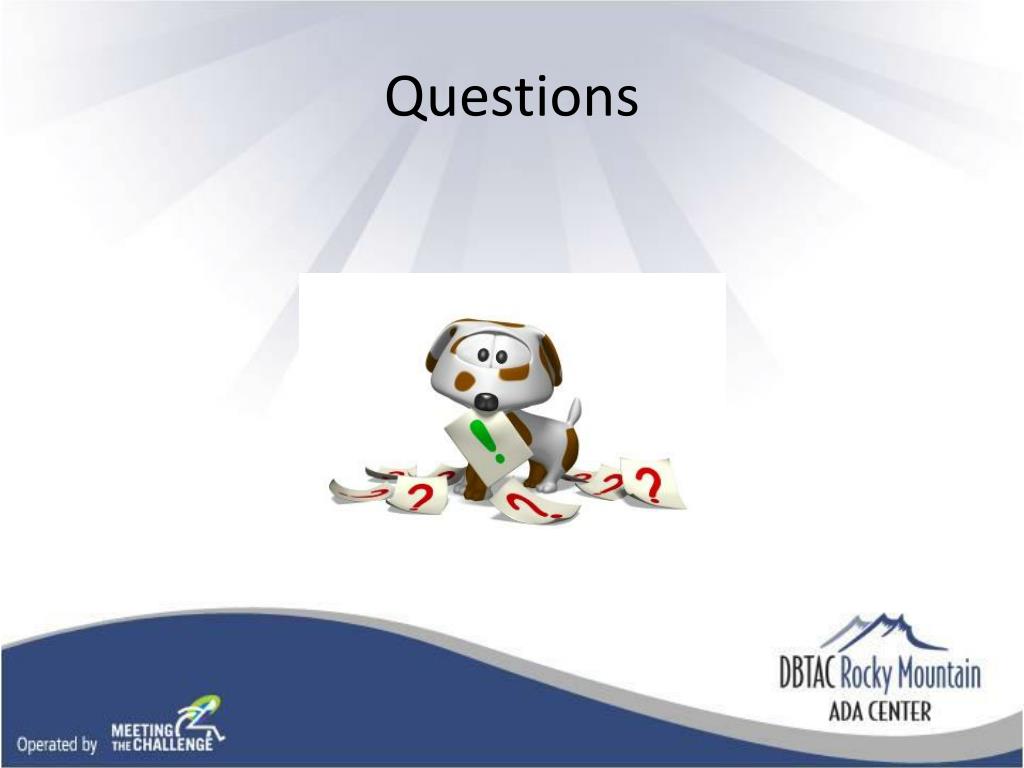 Questions

!

?

?

?

?

?

Operated by MEETING THE CHALLENGE

DBTAC Rocky Mountain
ADA CENTER